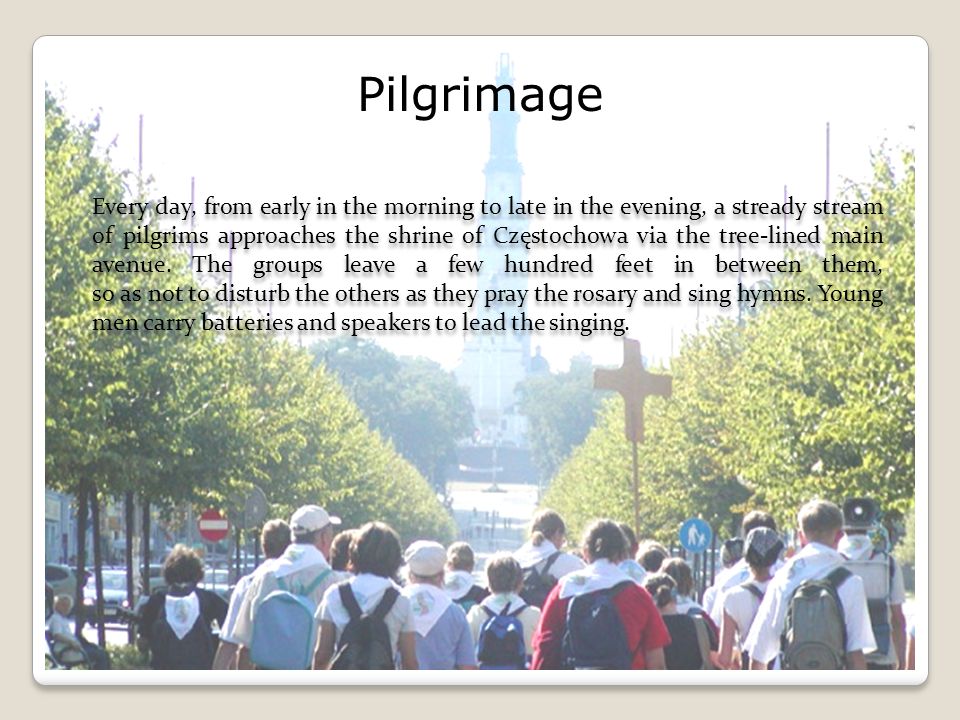 Pilgrimage

Every day, from early in the morning to late in the evening, a stready stream of pilgrims approaches the shrine of Częstochowa via the tree-lined main avenue. The groups leave a few hundred feet in between them, so as not to disturb the others as they pray the rosary and sing hymns. Young men carry batteries and speakers to lead the singing.